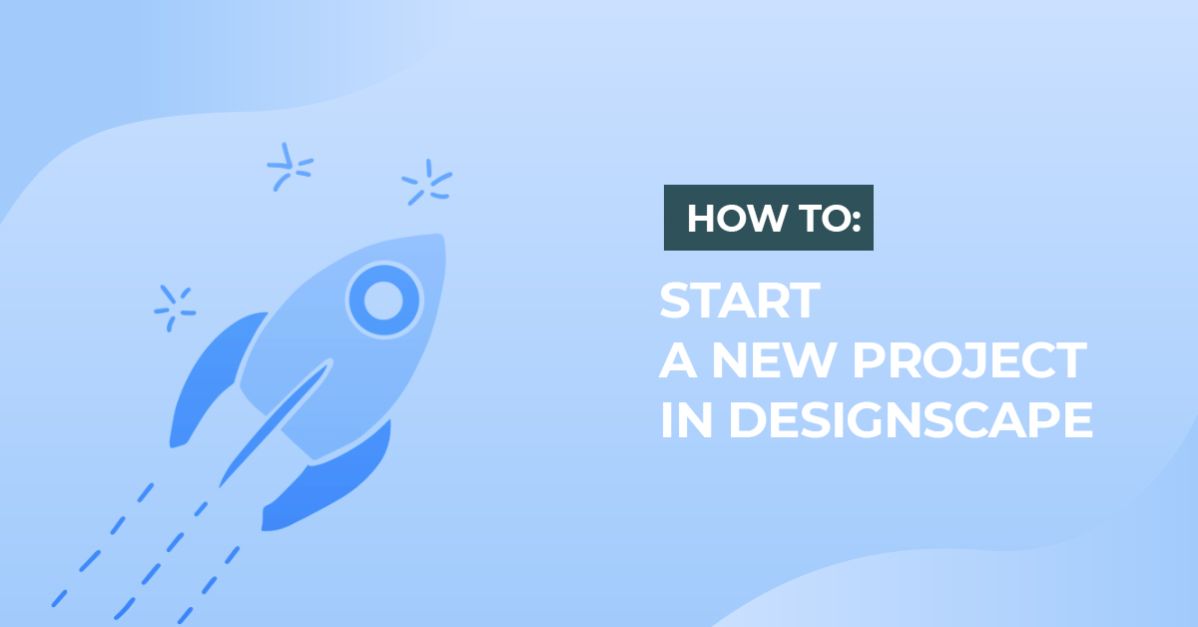 HOW TO:

START
A NEW PROJECT
IN DESIGNSCAPE